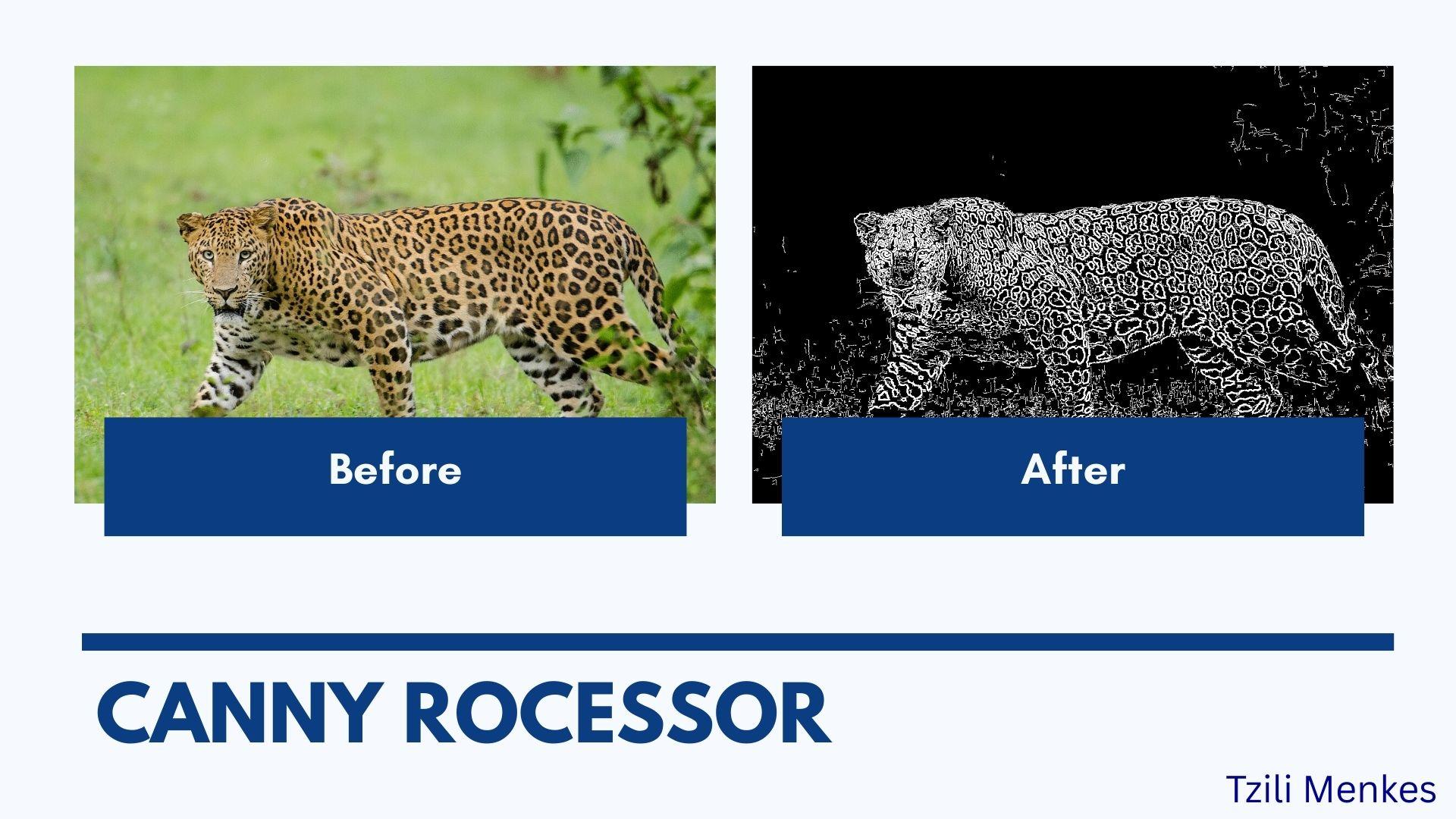 Before

After

CANNY ROCESSOR

Tzili Menkes